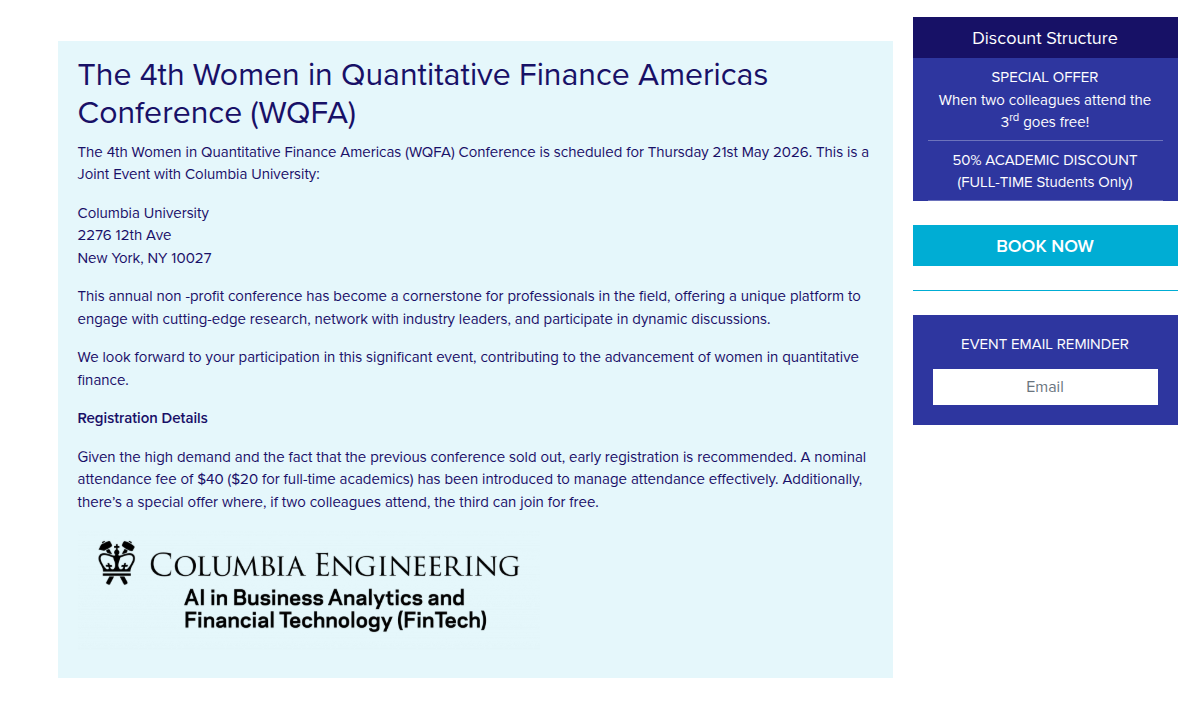 The 4th Women in Quantitative Finance Americas Conference (WQFA)

The 4th Women in Quantitative Finance Americas (WQFA) Conference is scheduled for Thursday 21st May 2026. This is a Joint Event with Columbia University:

Columbia University
2276 12th Ave
New York, NY 10027

This annual non -profit conference has become a cornerstone for professionals in the field, offering a unique platform to engage with cutting-edge research, network with industry leaders, and participate in dynamic discussions.

We look forward to your participation in this significant event, contributing to the advancement of women in quantitative finance.

Registration Details

Given the high demand and the fact that the previous conference sold out, early registration is recommended. A nominal attendance fee of $40 ($20 for full-time academics) has been introduced to manage attendance effectively. Additionally, there's a special offer where, if two colleagues attend, the third can join for free.

COLUMBIA ENGINEERING
AI in Business Analytics and Financial Technology (FinTech)

Discount Structure

SPECIAL OFFER
When two colleagues attend the 3$^{rd}$ goes free!

50% ACADEMIC DISCOUNT
(FULL-TIME Students Only)

BOOK NOW

EVENT EMAIL REMINDER

Email